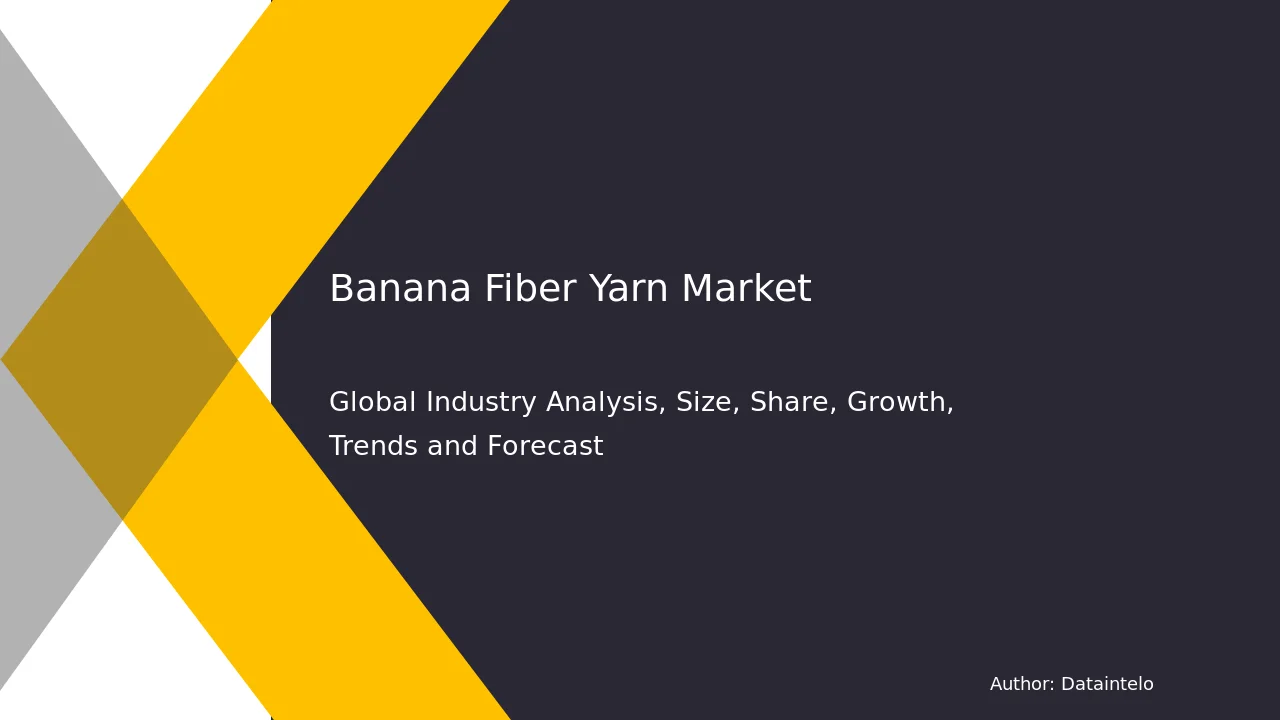 Banana Fiber Yarn Market

Global Industry Analysis, Size, Share, Growth, Trends and Forecast

Author: Dataintelo